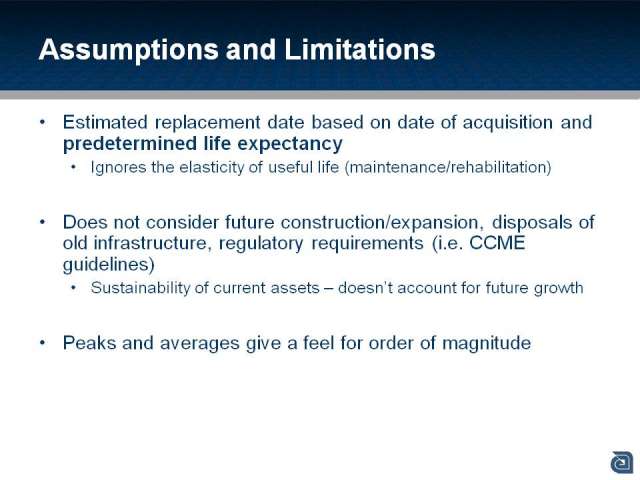 Assumptions and Limitations

• Estimated replacement date based on date of acquisition and predetermined life expectancy
  • Ignores the elasticity of useful life (maintenance/rehabilitation)

• Does not consider future construction/expansion, disposals of old infrastructure, regulatory requirements (i.e. CCME guidelines)
  • Sustainability of current assets – doesn't account for future growth

• Peaks and averages give a feel for order of magnitude